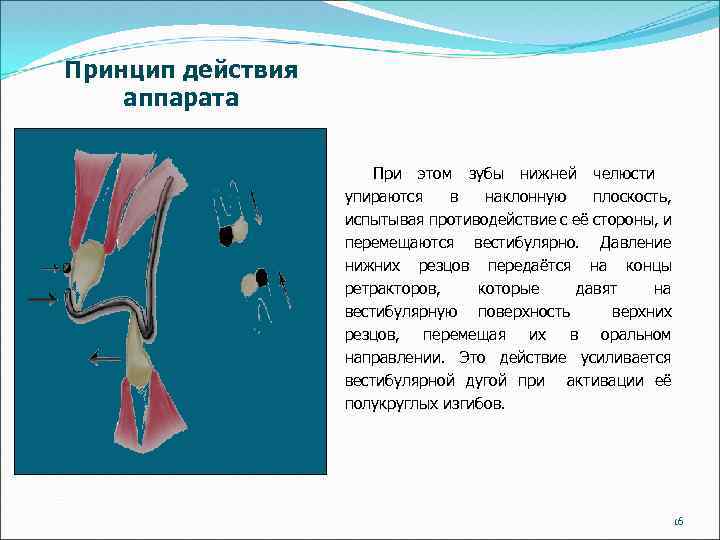 Принцип действия аппарата

При этом зубы нижней челюсти упираются в наклонную плоскость, испытывая противодействие с её стороны, и перемещаются вестибулярно. Давление нижних резцов передаётся на концы ретракторов, которые давят на вестибулярную поверхность верхних резцов, перемещая их в оральном направлении. Это действие усиливается вестибулярной дугой при активации её полукруглых изгибов.

16